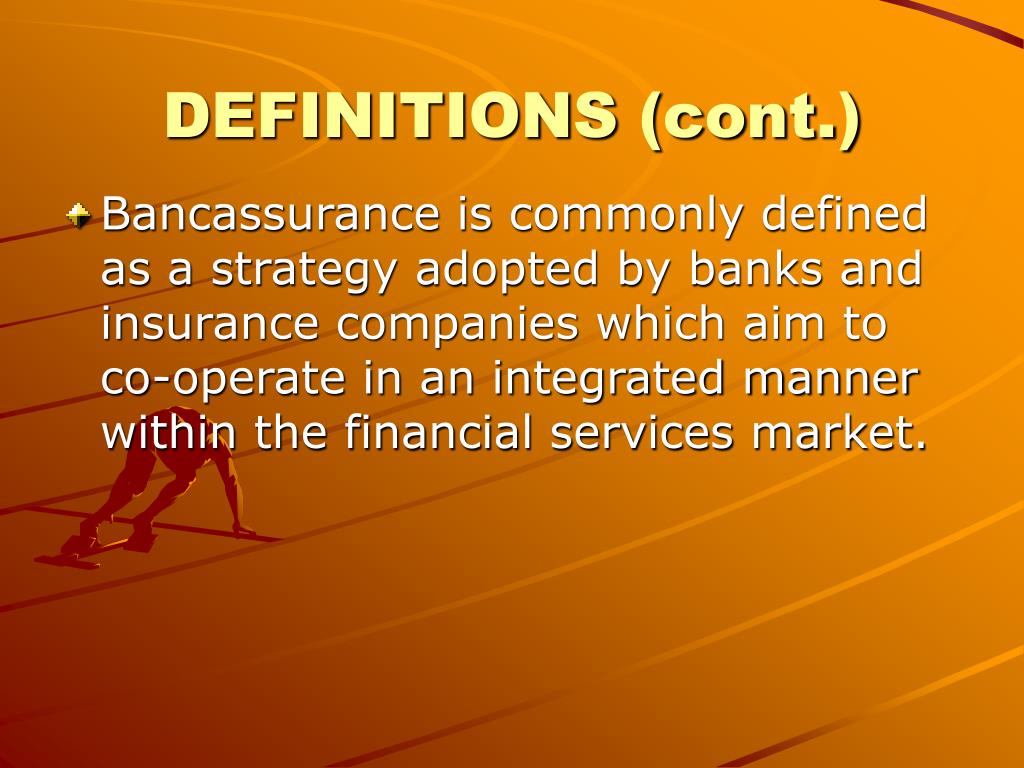 DEFINITIONS (cont.)

Bancassurance is commonly defined as a strategy adopted by banks and insurance companies which aim to co-operate in an integrated manner within the financial services market.